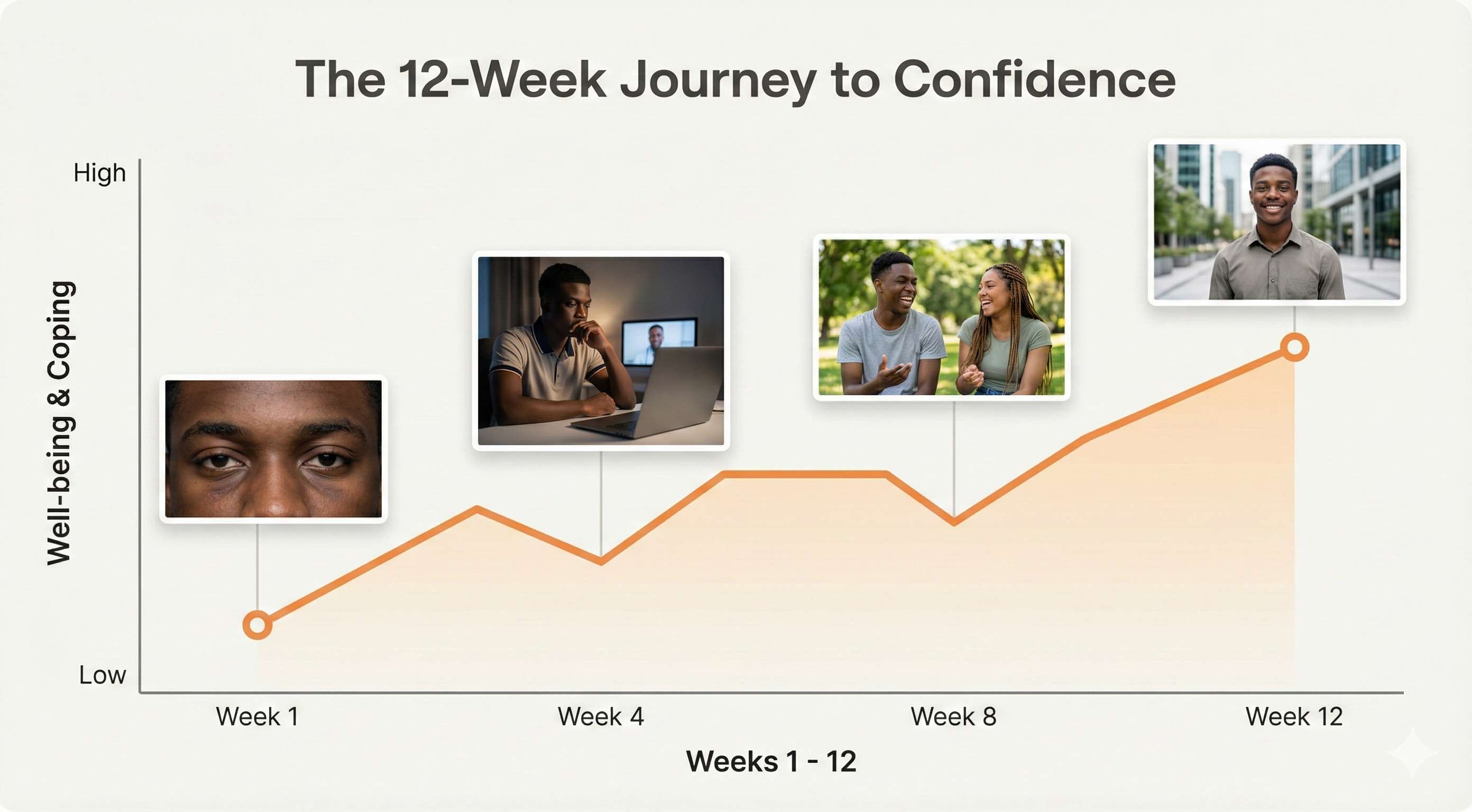 The 12-Week Journey to Confidence

High

Well-being & Coping

Low

Week 1

Week 4

Week 8

Week 12

Weeks 1 - 12